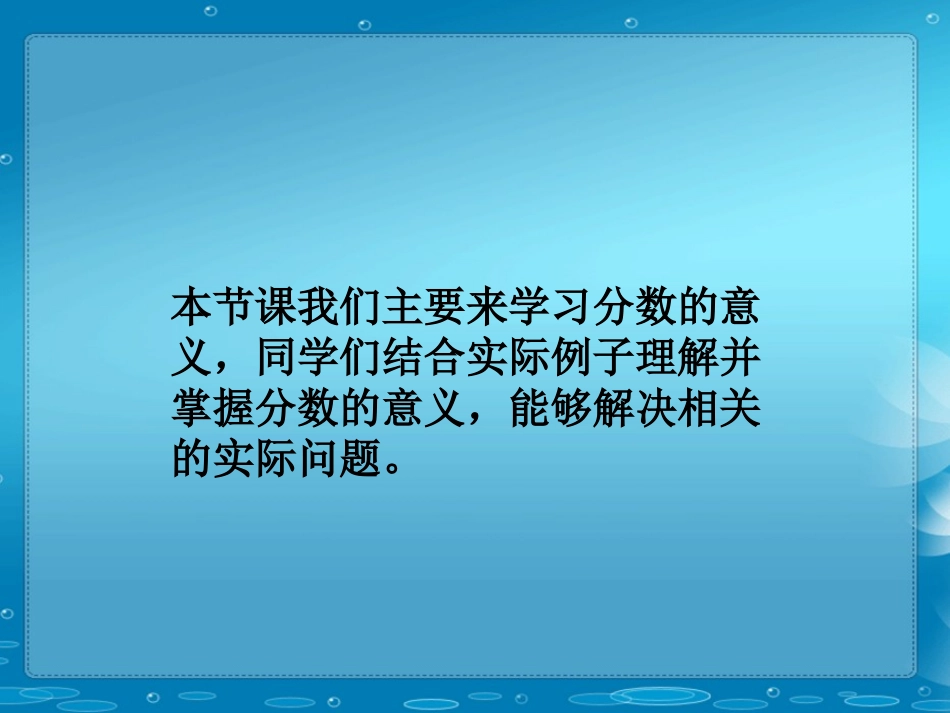 本节课我们主要来学习分数的意义，同学们结合实际例子理解并掌握分数的意义，能够解决相关的实际问题。